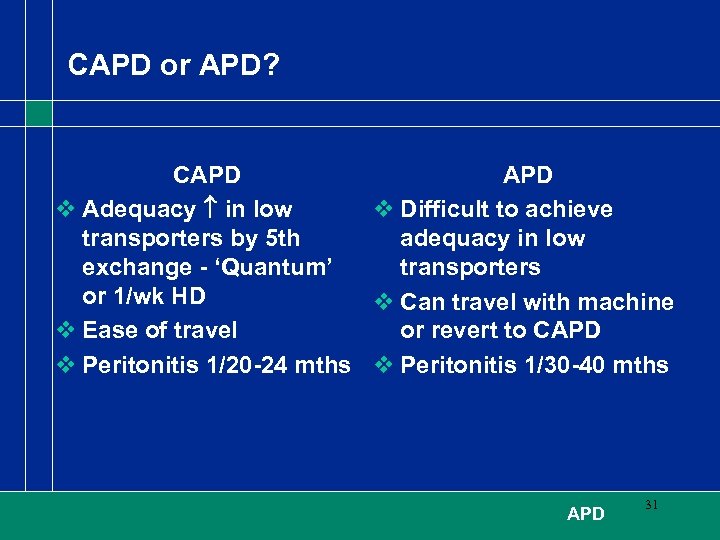 CAPD or APD?

CAPD

❖ Adequacy ↑ in low transporters by 5th exchange - ‘Quantum’ or 1/wk HD

❖ Ease of travel

❖ Peritonitis 1/20-24 mths

APD

❖ Difficult to achieve adequacy in low transporters

❖ Can travel with machine or revert to CAPD

❖ Peritonitis 1/30-40 mths

APD

31